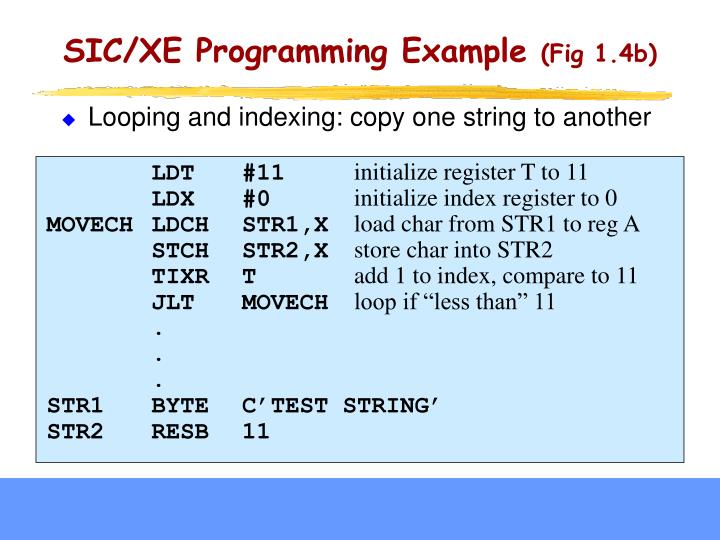 SIC/XE Programming Example (Fig 1.4b)

Looping and indexing: copy one string to another

| | | | |
|---|---|---|---|
| | LDT | #11 | initialize register T to 11 |
| | LDX | #0 | initialize index register to 0 |
| MOVECH | LDCH | STR1,X | load char from STR1 to reg A |
| | STCH | STR2,X | store char into STR2 |
| | TIXR | T | add 1 to index, compare to 11 |
| | JLT | MOVECH | loop if “less than” 11 |
| | . | | |
| | . | | |
| | . | | |
| STR1 | BYTE | C’TEST STRING’ | |
| STR2 | RESB | 11 | |